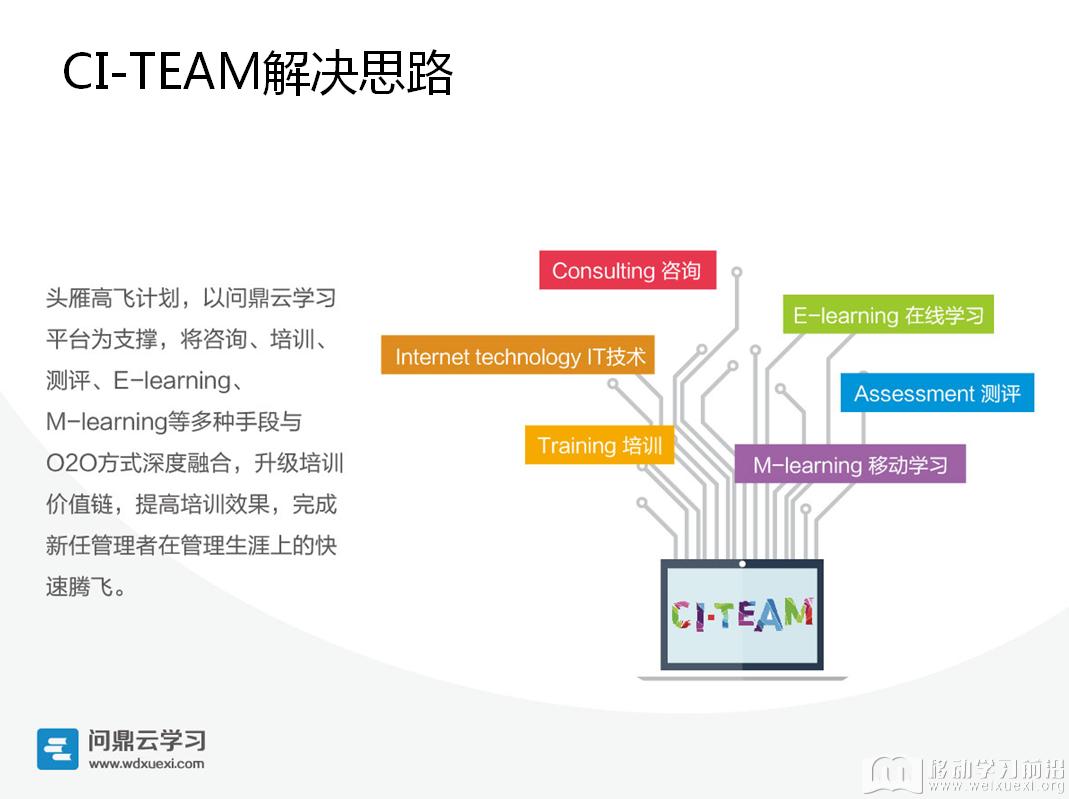 CI-TEAM解决思路

头雁高飞计划，以问鼎云学习平台为支撑，将咨询、培训、测评、E-learning、M-learning等多种手段与O2O方式深度融合，升级培训价值链，提高培训效果，完成新任管理者在管理生涯上的快速腾飞。

Consulting 咨询

E-learning 在线学习

Internet technology IT技术

Assessment 测评

Training 培训

M-learning 移动学习

CI-TEAM

问鼎云学习
www.wdxuexi.com

移动学习前沿
www.weixuexi.org